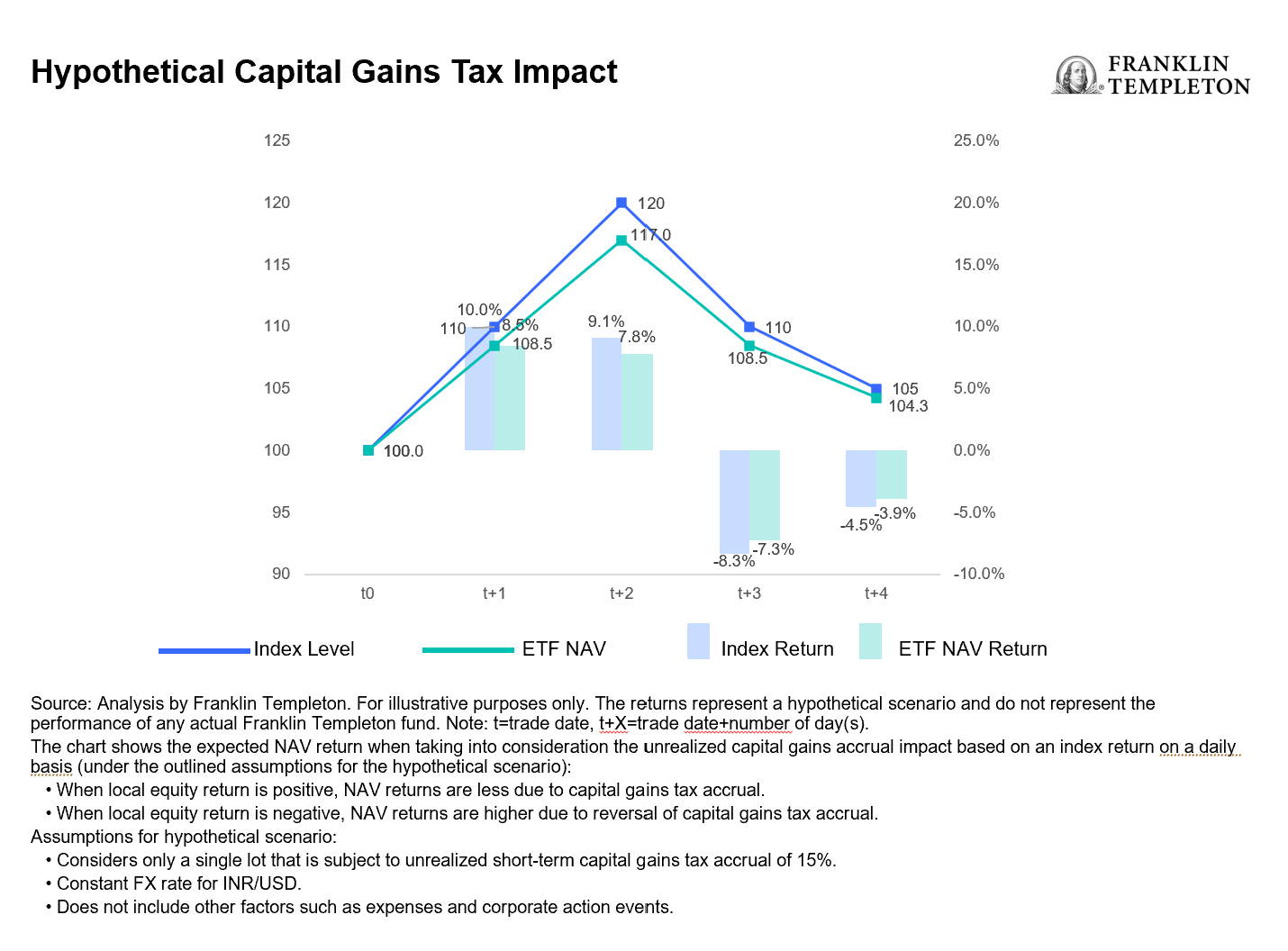 Hypothetical Capital Gains Tax Impact

FRANKLIN TEMPLETON

125
120
115
110
105
100
95
90

25.0%
20.0%
15.0%
10.0%
5.0%
0.0%
-5.0%
-10.0%

100.0
10.0%
110
8.5%
108.5
120
117.0
9.1%
7.8%
110
108.5
-8.3%
-7.3%
105
104.3
-4.5%
-3.9%

t0
t+1
t+2
t+3
t+4

Index Level
ETF NAV
Index Return
ETF NAV Return

Source: Analysis by Franklin Templeton. For illustrative purposes only. The returns represent a hypothetical scenario and do not represent the performance of any actual Franklin Templeton fund. Note: t=trade date, t+X=trade date+number of day(s).

The chart shows the expected NAV return when taking into consideration the unrealized capital gains accrual impact based on an index return on a daily basis (under the outlined assumptions for the hypothetical scenario):

• When local equity return is positive, NAV returns are less due to capital gains tax accrual.
• When local equity return is negative, NAV returns are higher due to reversal of capital gains tax accrual.

Assumptions for hypothetical scenario:

• Considers only a single lot that is subject to unrealized short-term capital gains tax accrual of 15%.
• Constant FX rate for INR/USD.
• Does not include other factors such as expenses and corporate action events.